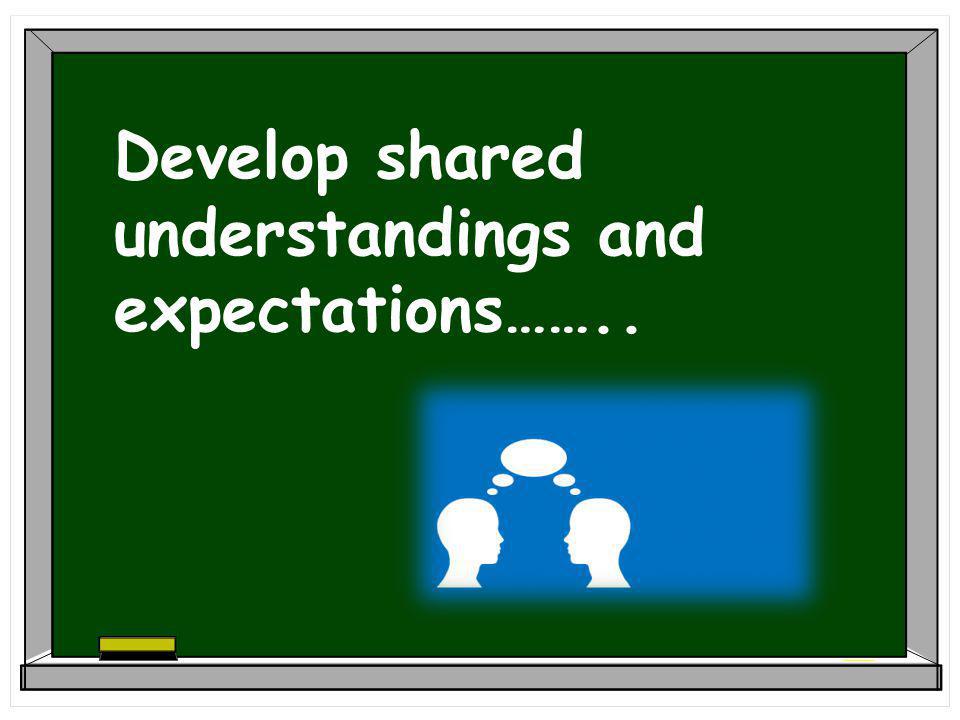 Develop shared understandings and expectations……..